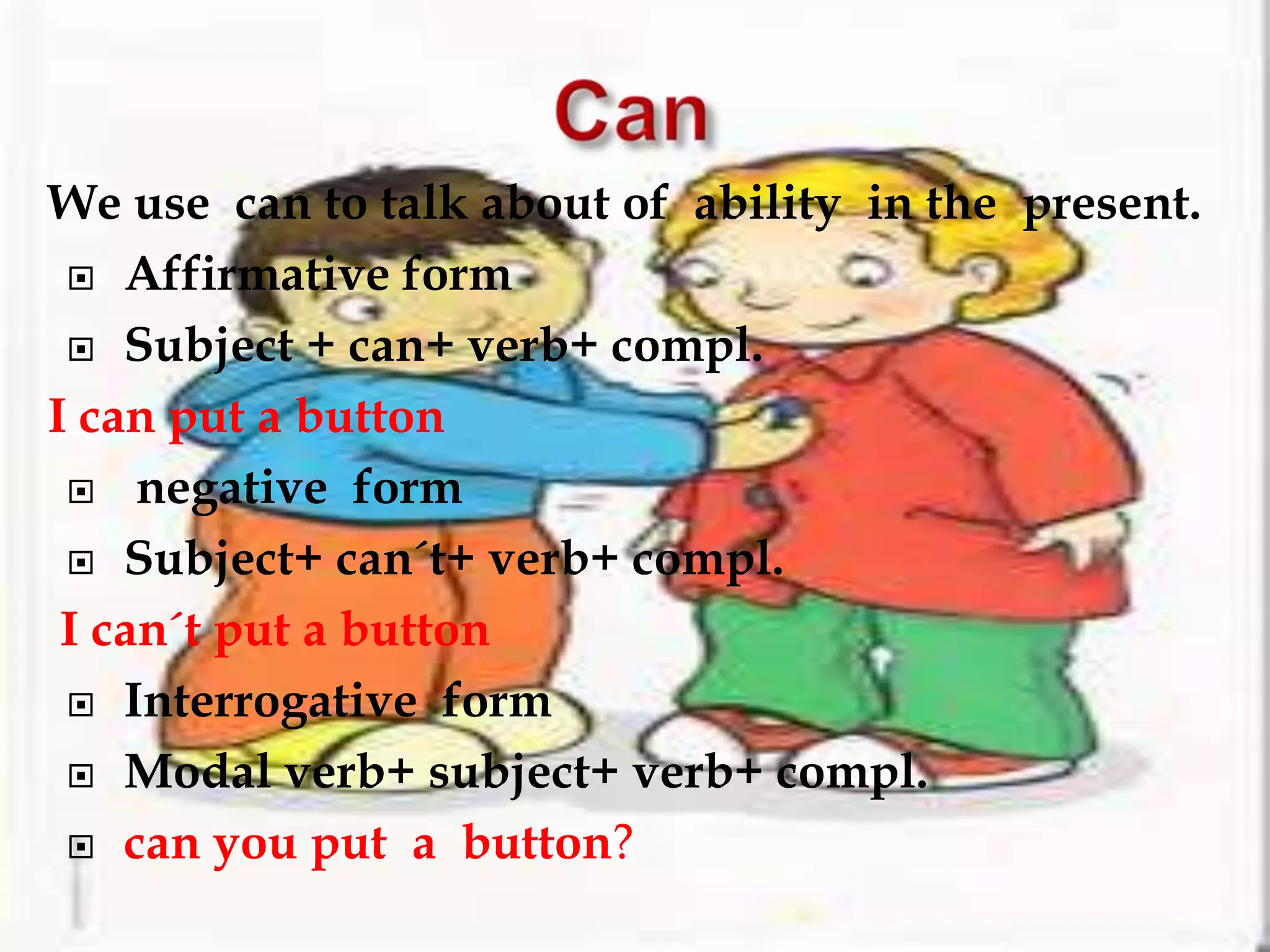 Can

We use can to talk about of ability in the present.

Affirmative form

Subject + can+ verb+ compl.

I can put a button

negative form

Subject+ can´t+ verb+ compl.

I can´t put a button

Interrogative form

Modal verb+ subject+ verb+ compl.

can you put a button?